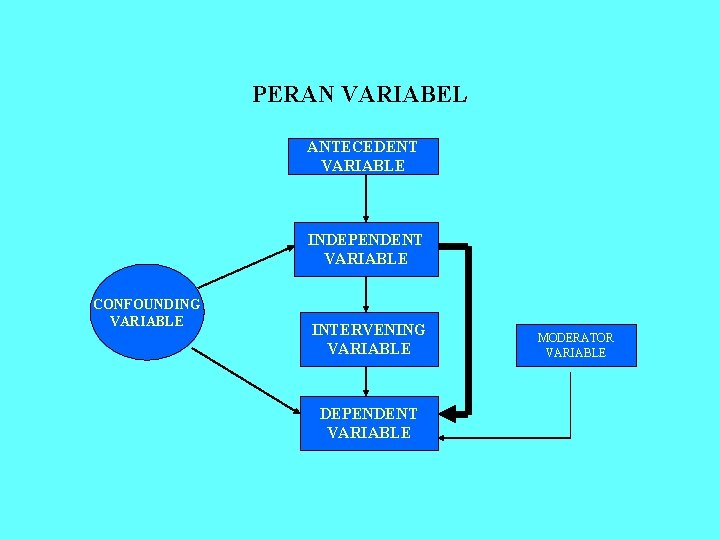 PERAN VARIABEL

ANTECEDENT VARIABLE

INDEPENDENT VARIABLE

CONFOUNDING VARIABLE

INTERVENING VARIABLE

MODERATOR VARIABLE

DEPENDENT VARIABLE